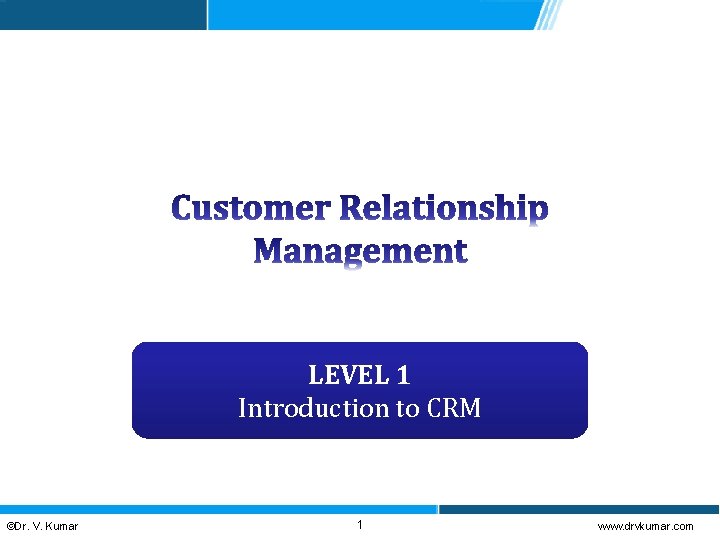 Customer Relationship Management

LEVEL 1
Introduction to CRM

©Dr. V. Kumar

1

www.drvkumar.com